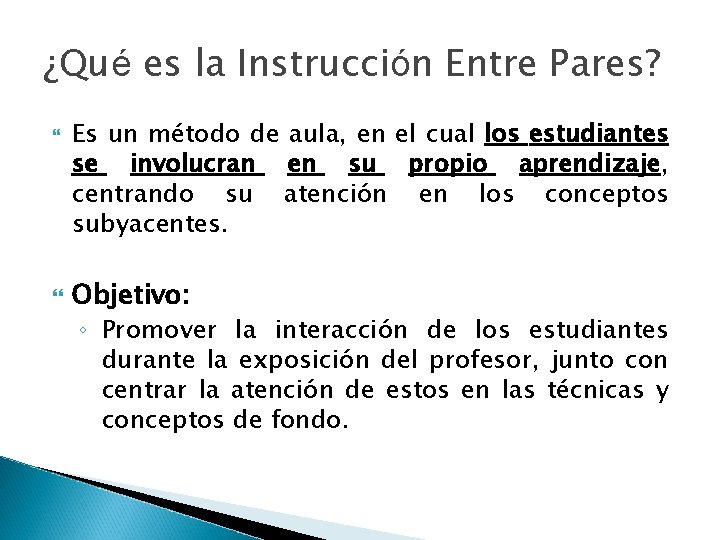 ¿Qué es la Instrucción Entre Pares?

Es un método de aula, en el cual los estudiantes se involucran en su propio aprendizaje, centrando su atención en los conceptos subyacentes.

Objetivo:

◦ Promover la interacción de los estudiantes durante la exposición del profesor, junto con centrar la atención de estos en las técnicas y conceptos de fondo.